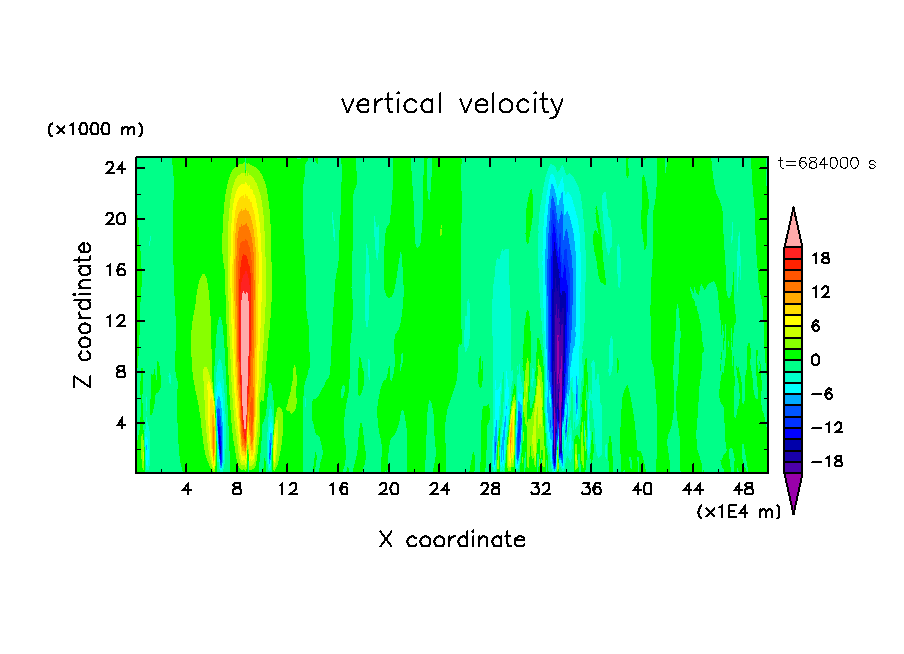 vertical velocity

(×1000 m)

t=684000 s

Z coordinate

24
20
16
12
8
4

4 8 12 16 20 24 28 32 36 40 44 48

(×1E4 m)

X coordinate

18
12
6
0
−6
−12
−18